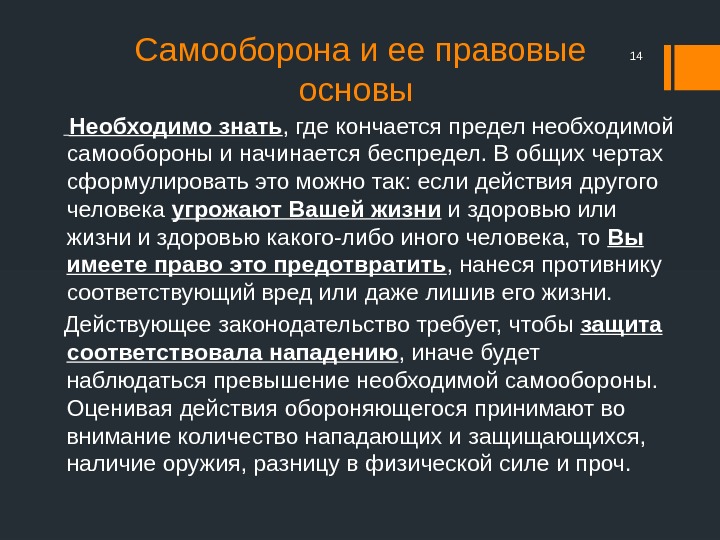 Самооборона и ее правовые основы

14

Необходимо знать, где кончается предел необходимой самообороны и начинается беспредел. В общих чертах сформулировать это можно так: если действия другого человека угрожают Вашей жизни и здоровью или жизни и здоровью какого-либо иного человека, то Вы имеете право это предотвратить, нанеся противнику соответствующий вред или даже лишив его жизни.

Действующее законодательство требует, чтобы защита соответствовала нападению, иначе будет наблюдаться превышение необходимой самообороны. Оценивая действия обороняющегося принимают во внимание количество нападающих и защищающихся, наличие оружия, разницу в физической силе и проч.